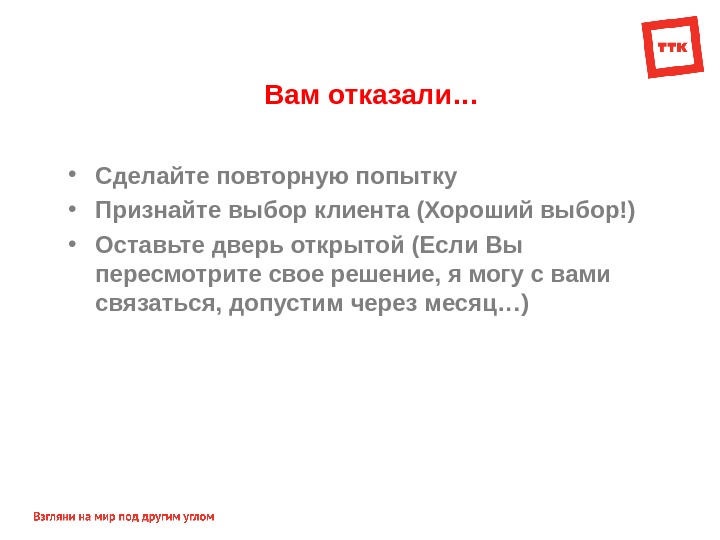 ТТК

Вам отказали…

• Сделайте повторную попытку
• Признайте выбор клиента (Хороший выбор!)
• Оставьте дверь открытой (Если Вы пересмотрите свое решение, я могу с вами связаться, допустим через месяц…)

Взгляни на мир под другим углом